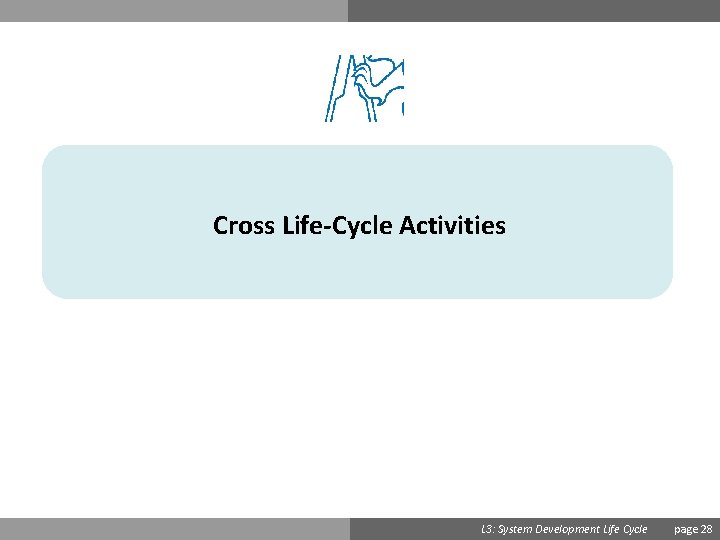 Cross Life-Cycle Activities

L3: System Development Life Cycle page 28